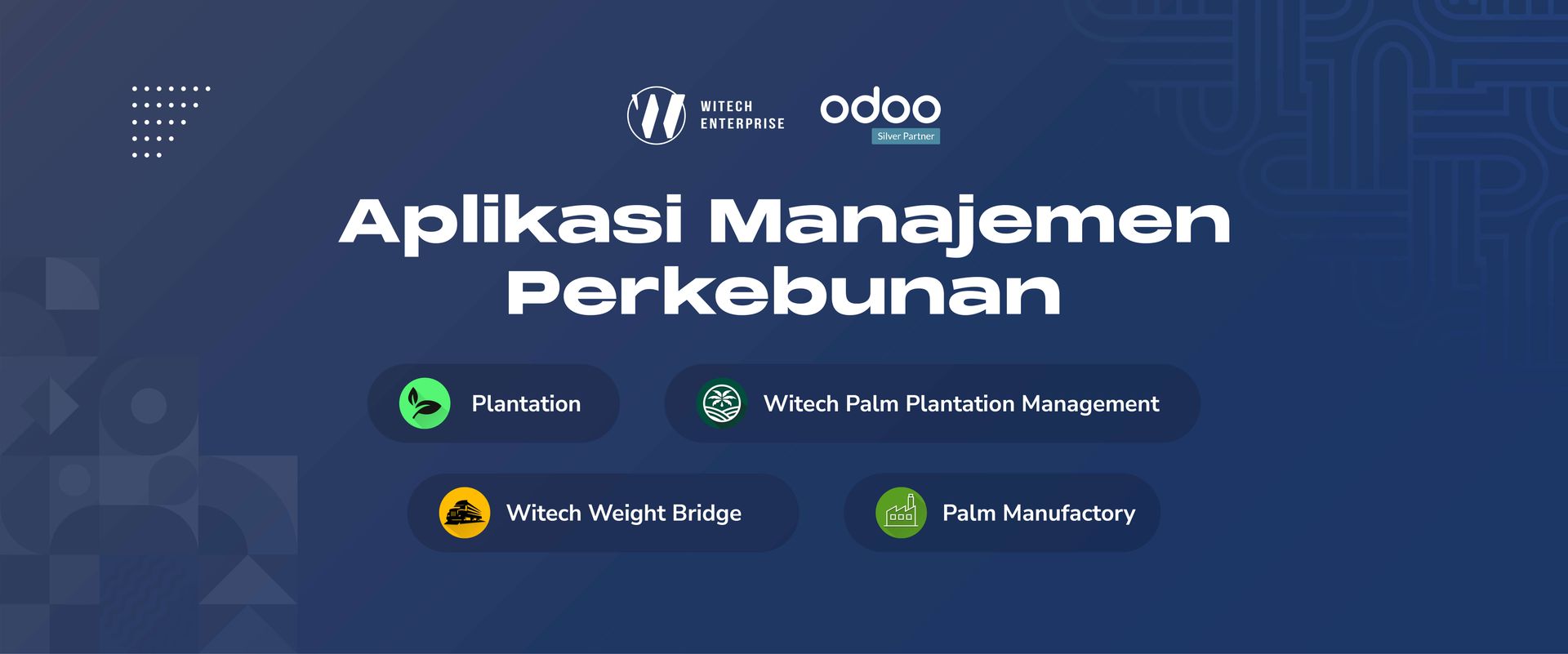 WITECH ENTERPRISE

odoo
Silver Partner

Aplikasi Manajemen Perkebunan

Plantation

Witech Palm Plantation Management

Witech Weight Bridge

Palm Manufactory